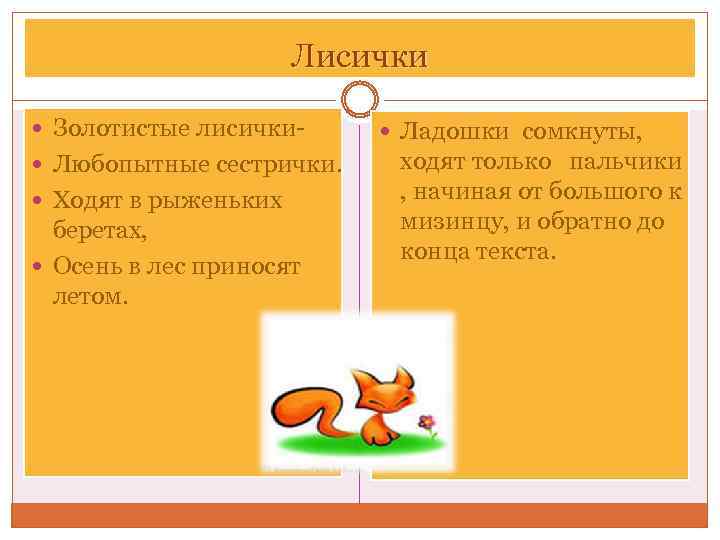 Лисички

- Золотистые лисички-
- Любопытные сестрички.
- Ходят в рыженьких беретах,
- Осень в лес приносят летом.

- Ладошки сомкнуты, ходят только пальчики , начиная от большого к мизинцу, и обратно до конца текста.